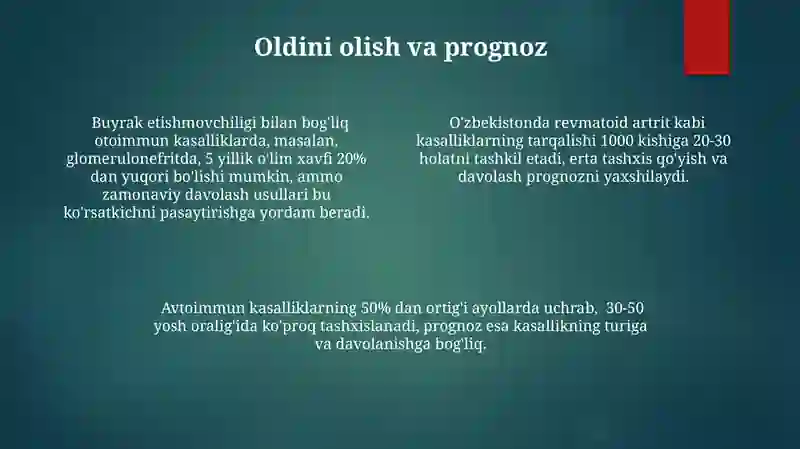 Oldini olish va prognoz

Buyrak etishmovchiligi bilan bog'liq otoimmun kasalliklarda, masalan, glomerulonefritda, 5 yillik o'lim xavfi 20% dan yuqori bo'lishi mumkin, ammo zamonaviy davolash usullari bu ko'rsatkichni pasaytirishga yordam beradi.

O'zbekistonda revmatoid artrit kabi kasalliklarning tarqalishi 1000 kishiga 20-30 holatni tashkil etadi, erta tashxis qo'yish va davolash prognozni yaxshilaydi.

Avtoimmun kasalliklarning 50% dan ortig'i ayollarda uchrab, 30-50 yosh oralig'ida ko'proq tashxislanadi, prognoz esa kasallikning turiga va davolanishga bog'liq.